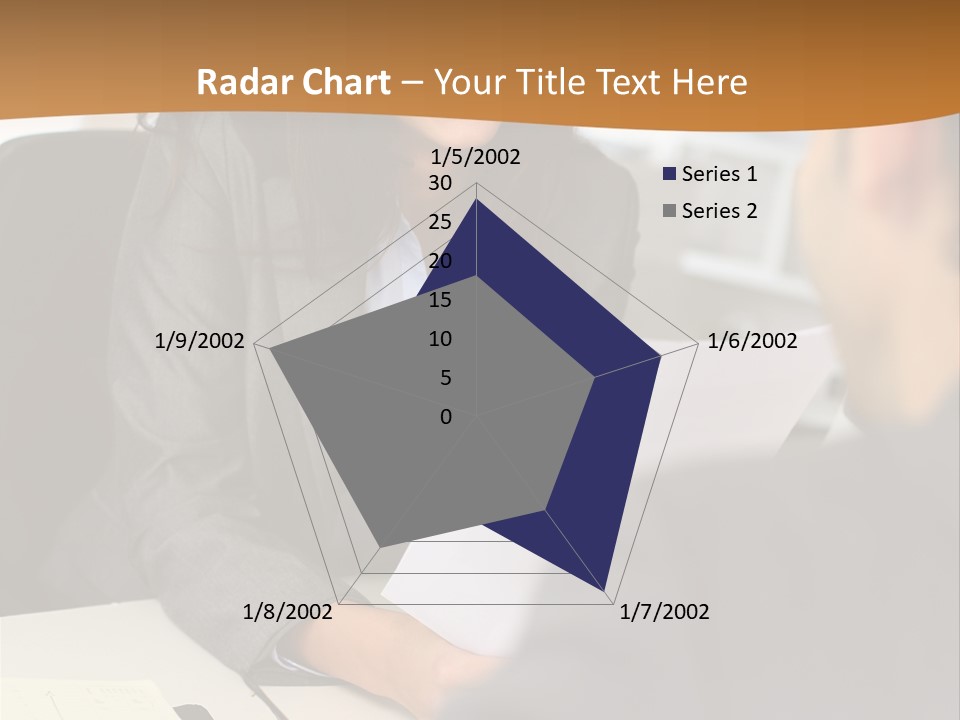 Radar Chart – Your Title Text Here

1/5/2002
30
25
20
15
10
5
0
1/6/2002
1/7/2002
1/8/2002
1/9/2002

Series 1
Series 2